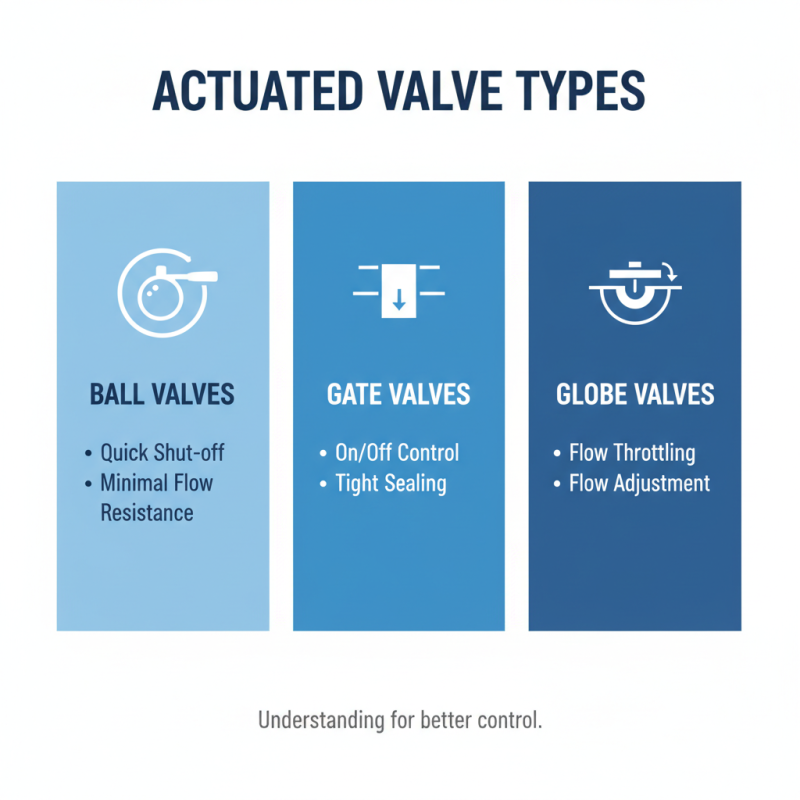 ACTUATED VALVE TYPES

BALL VALVES

• Quick Shut-off
• Minimal Flow Resistance

GATE VALVES

• On/Off Control
• Tight Sealing

GLOBE VALVES

• Flow Throttling
• Flow Adjustment

Understanding for better control.